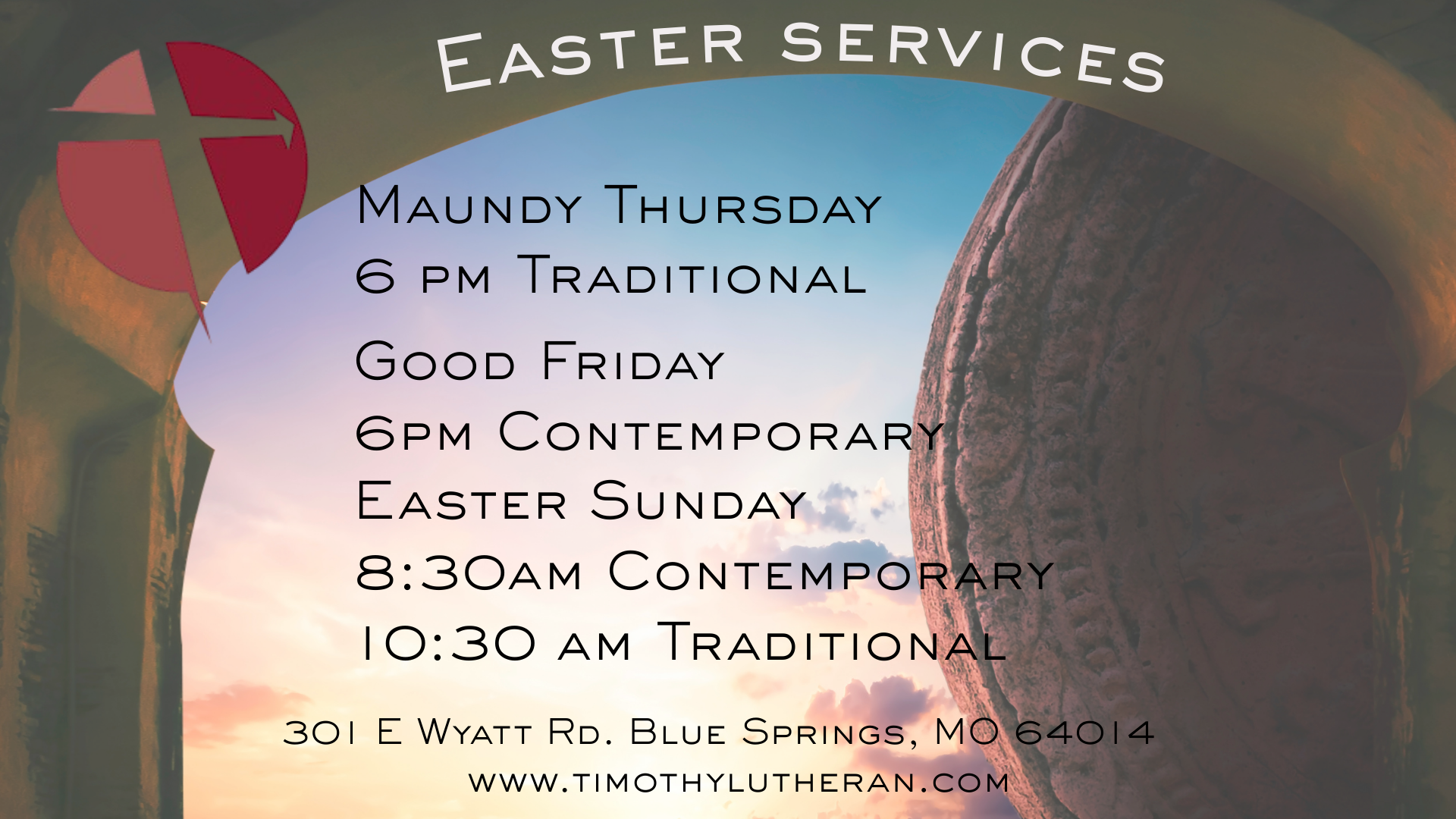 Easter Services

Maundy Thursday
6 pm Traditional

Good Friday
6pm Contemporary

Easter Sunday
8:30am Contemporary
10:30 am Traditional

301 E Wyatt Rd. Blue Springs, MO 64014
www.timothylutheran.com